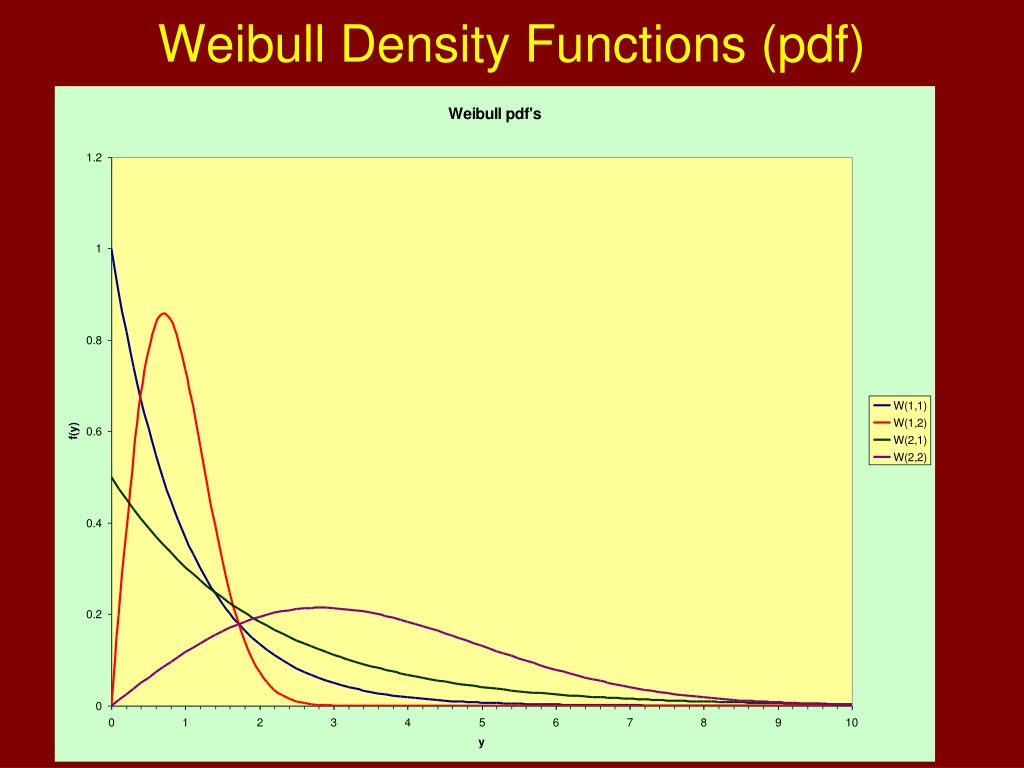 Weibull Density Functions (pdf)

Weibull pdf's

1.2
1
0.8
0.6
0.4
0.2
0

f(y)

0 1 2 3 4 5 6 7 8 9 10

y

W(1,1)
W(1,2)
W(2,1)
W(2,2)